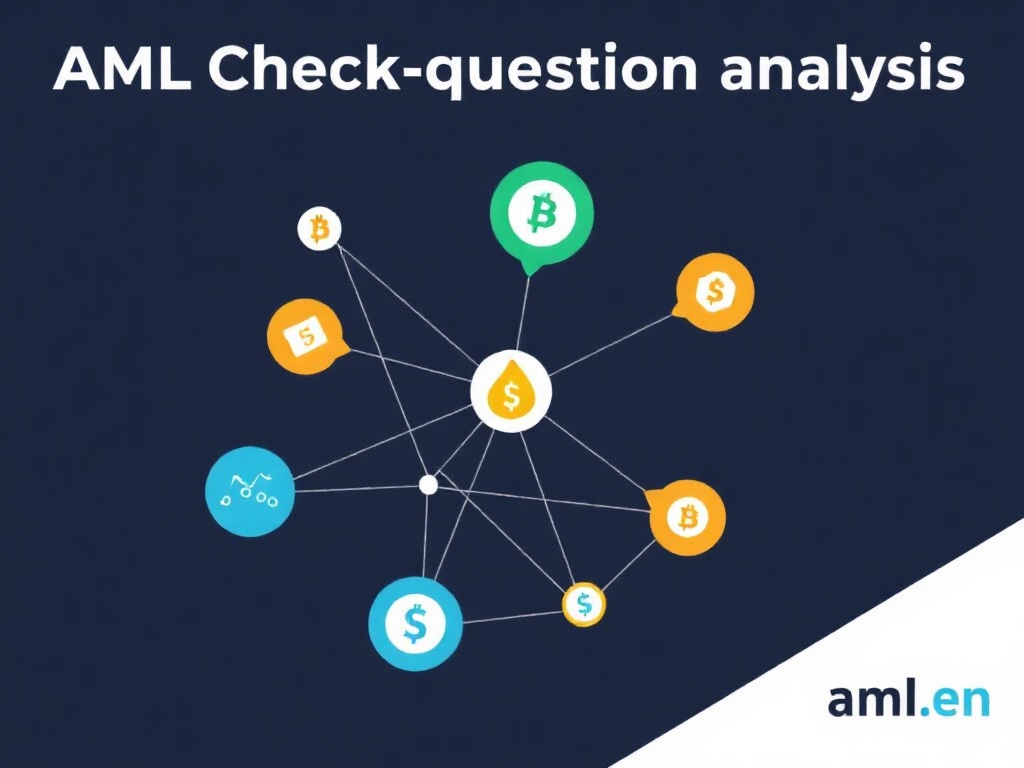 AML Check-question analysis

aml.en